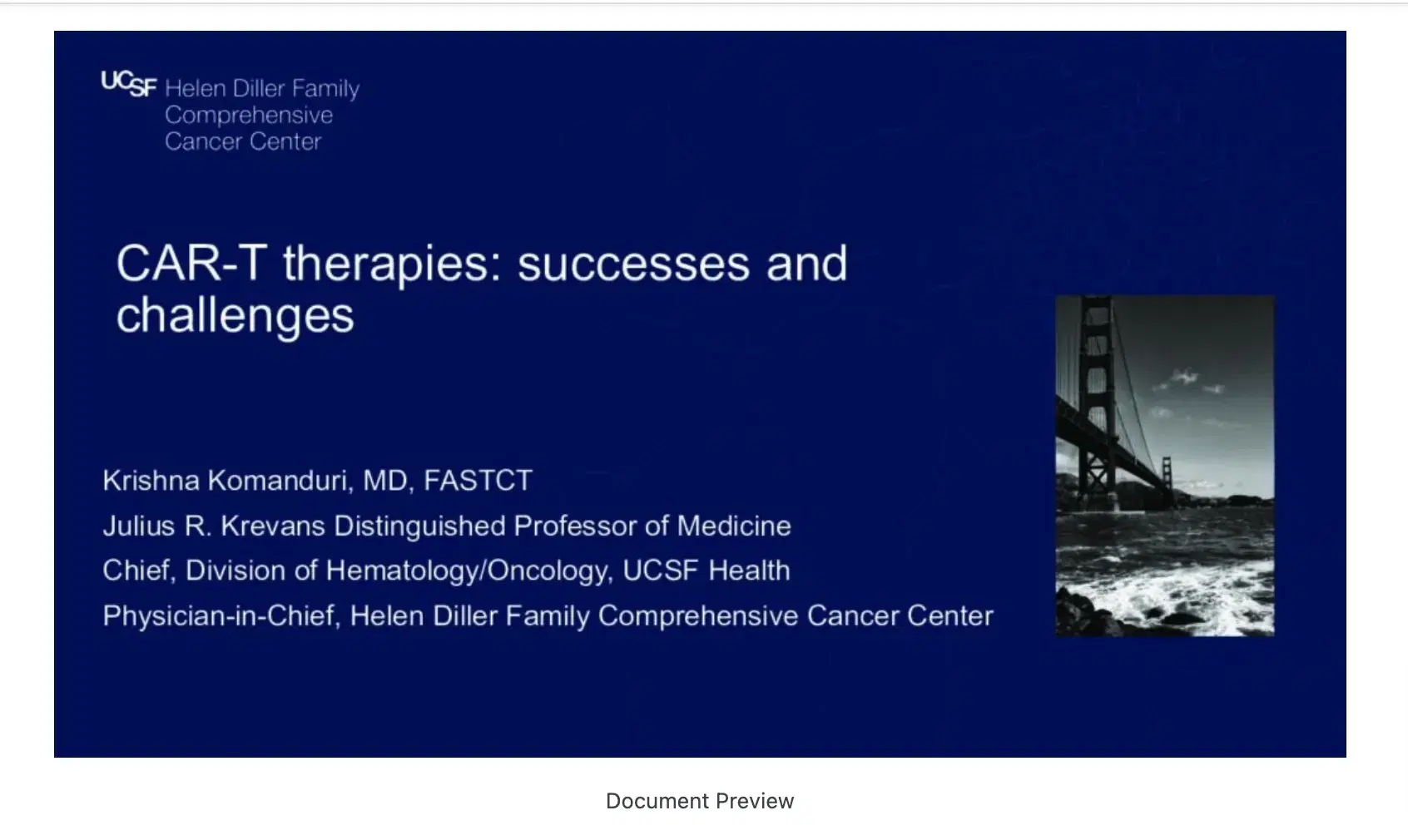 UCSF Helen Diller Family Comprehensive Cancer Center

CAR-T therapies: successes and challenges

Krishna Komanduri, MD, FASTCT
Julius R. Krevans Distinguished Professor of Medicine
Chief, Division of Hematology/Oncology, UCSF Health
Physician-in-Chief, Helen Diller Family Comprehensive Cancer Center

Document Preview